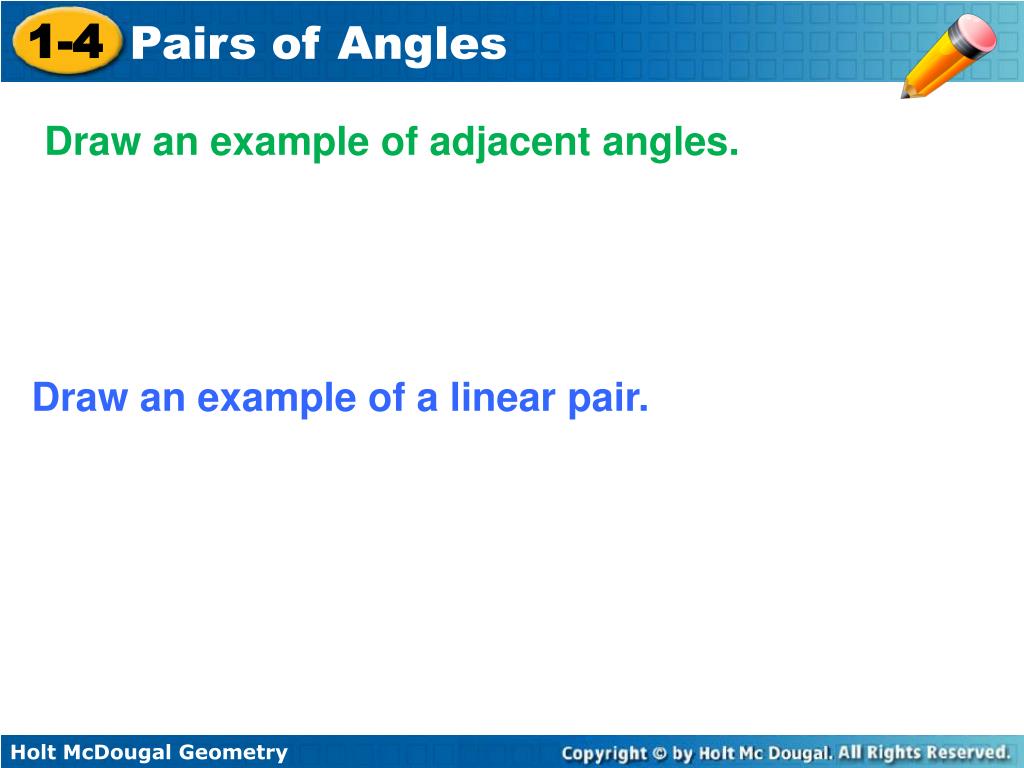 1-4 Pairs of Angles

Draw an example of adjacent angles.

Draw an example of a linear pair.

Holt McDougal Geometry

Copyright © by Holt Mc Dougal. All Rights Reserved.